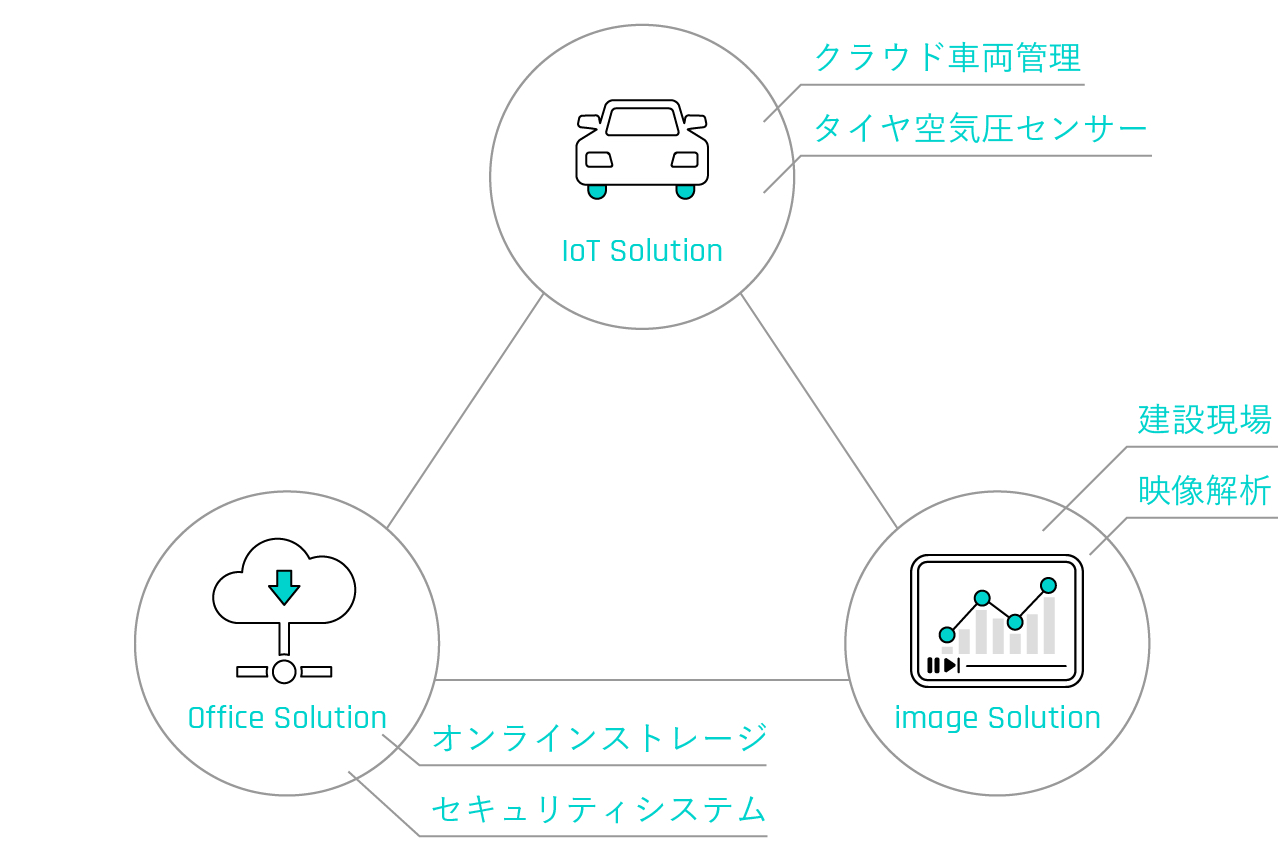 クラウド車両管理

タイヤ空気圧センサー

IoT Solution

建設現場

映像解析

Office Solution

image Solution

オンラインストレージ

セキュリティシステム